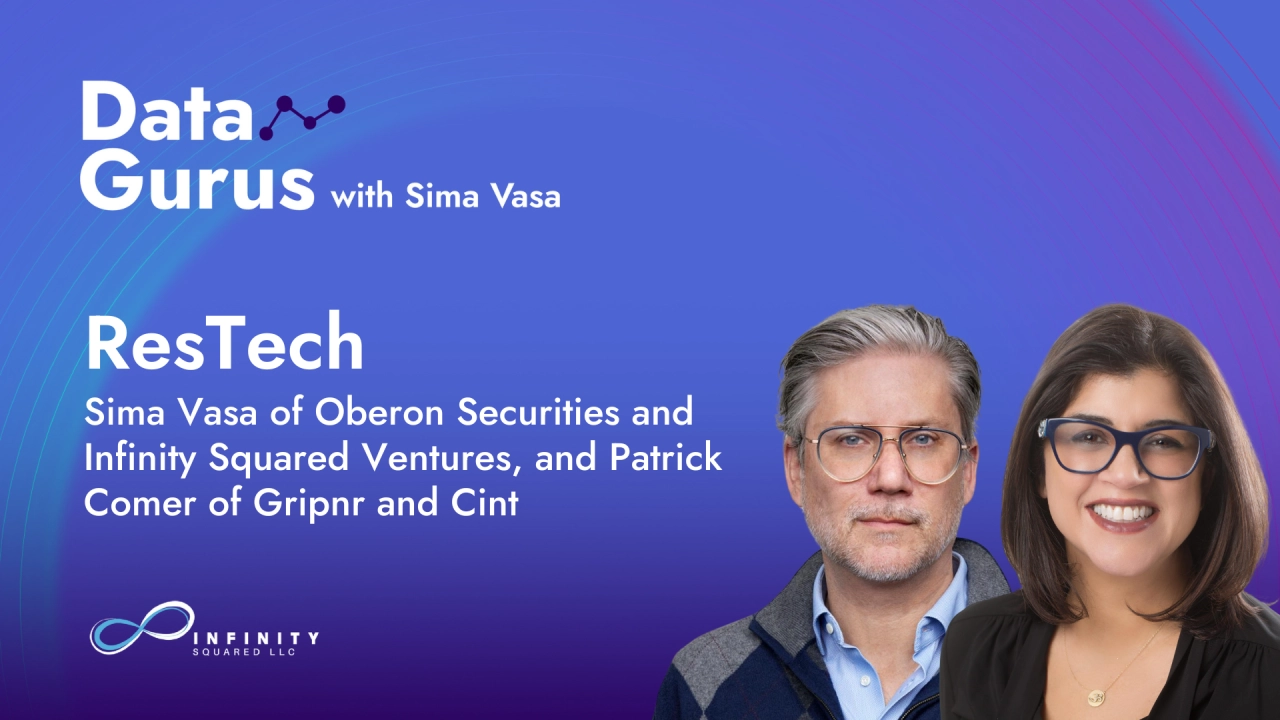 Data Gurus with Sima Vasa

ResTech

Sima Vasa of Oberon Securities and Infinity Squared Ventures, and Patrick Comer of Gripnr and Cint

INFINITY SQUARED LLC